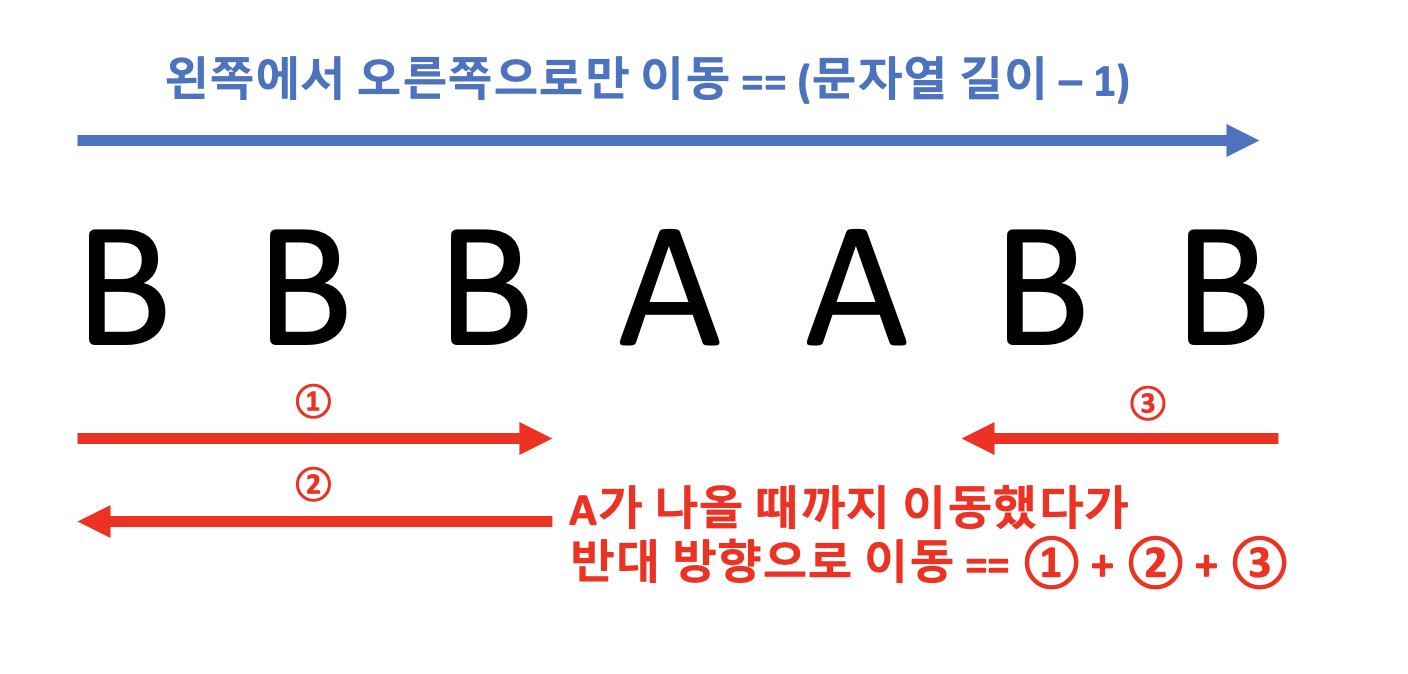 왼쪽에서 오른쪽으로만 이동 == (문자열 길이 – 1)

B B B A A B B

①

③

②

A가 나올 때까지 이동했다가 반대 방향으로 이동 == ① + ② + ③